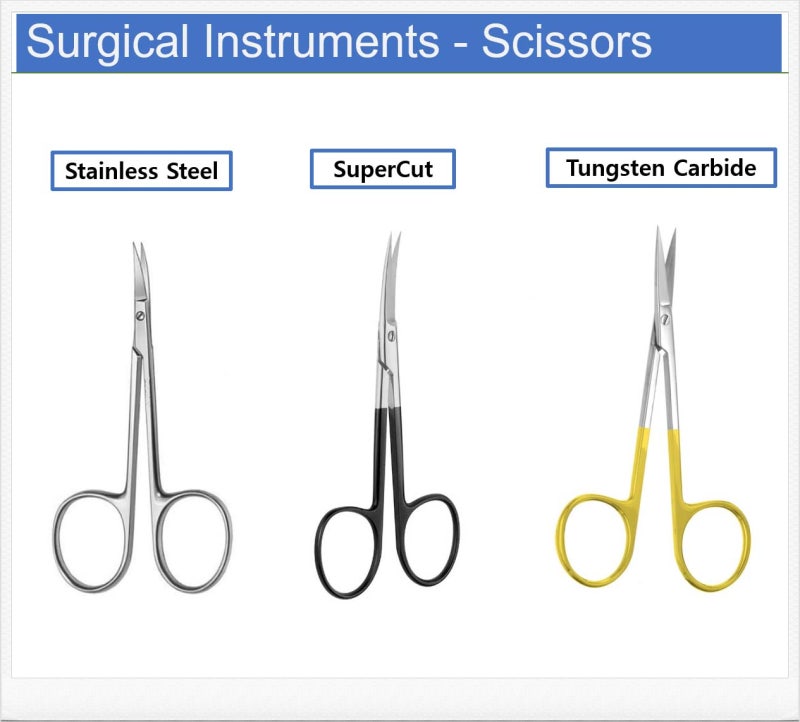 Surgical Instruments - Scissors

Stainless Steel

SuperCut

Tungsten Carbide